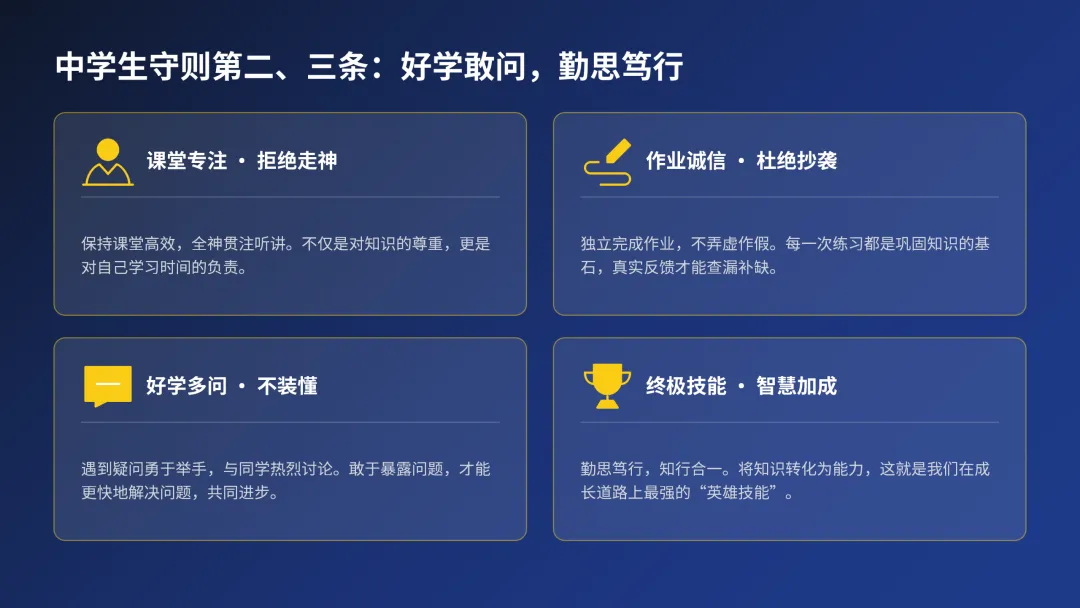 中学生守则第二、三条：好学敢问，勤思笃行

课堂专注 · 拒绝走神

保持课堂高效，全神贯注听讲。不仅是对知识的尊重，更是对自己学习时间的负责。

作业诚信 · 杜绝抄袭

独立完成作业，不弄虚作假。每一次练习都是巩固知识的基石，真实反馈才能查漏补缺。

好学多问 · 不装懂

遇到疑问勇于举手，与同学热烈讨论。敢于暴露问题，才能更快地解决问题，共同进步。

终极技能 · 智慧加成

勤思笃行，知行合一。将知识转化为能力，这就是我们在成长道路上最强的“英雄技能”。